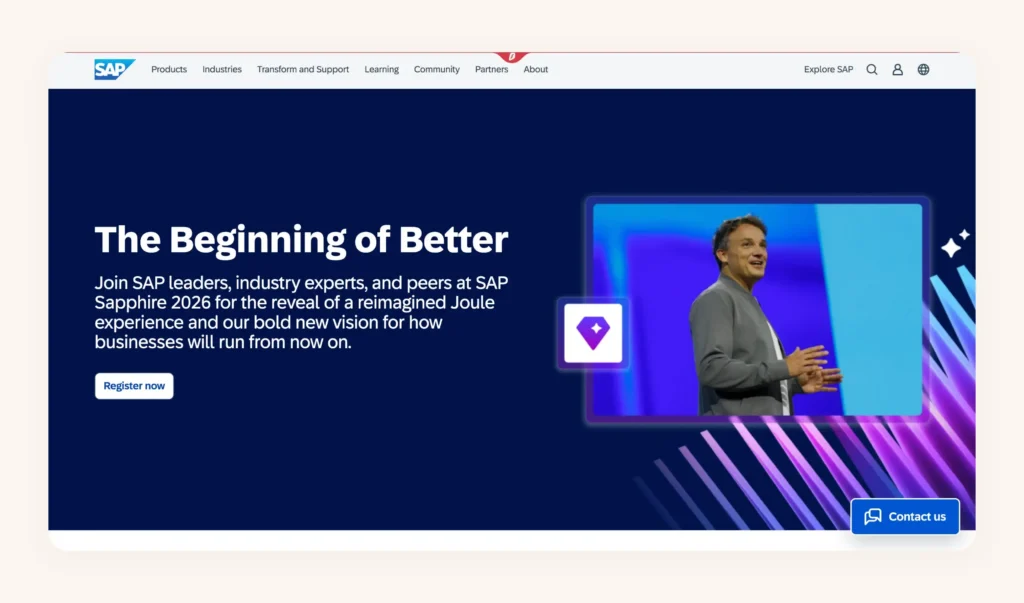 SAP

Products Industries Transform and Support Learning Community Partners About

Explore SAP

The Beginning of Better

Join SAP leaders, industry experts, and peers at SAP Sapphire 2026 for the reveal of a reimagined Joule experience and our bold new vision for how businesses will run from now on.

Register now

Contact us